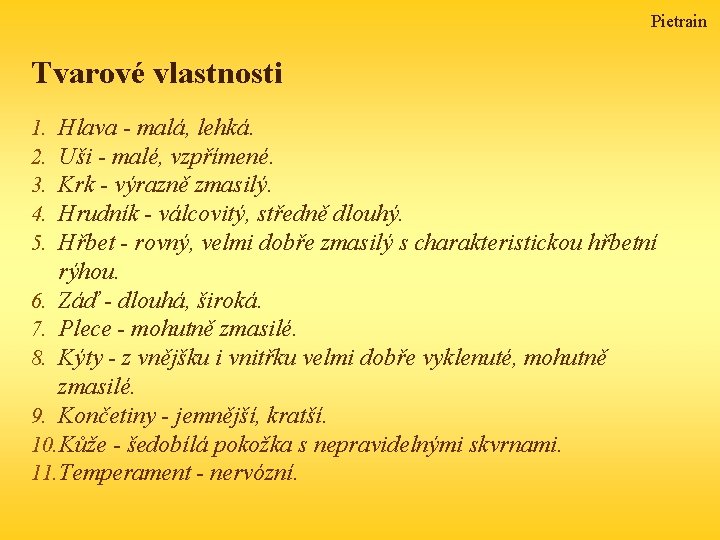 Pietrain

Tvarové vlastnosti

1. Hlava - malá, lehká.
2. Uši - malé, vzpřímené.
3. Krk - výrazně zmasilý.
4. Hrudník - válcovitý, středně dlouhý.
5. Hřbet - rovný, velmi dobře zmasilý s charakteristickou hřbetní rýhou.
6. Záď - dlouhá, široká.
7. Plece - mohutně zmasilé.
8. Kýty - z vnějšku i vnitřku velmi dobře vyklenuté, mohutně zmasilé.
9. Končetiny - jemnější, kratší.
10. Kůže - šedobílá pokožka s nepravidelnými skvrnami.
11. Temperament - nervózní.